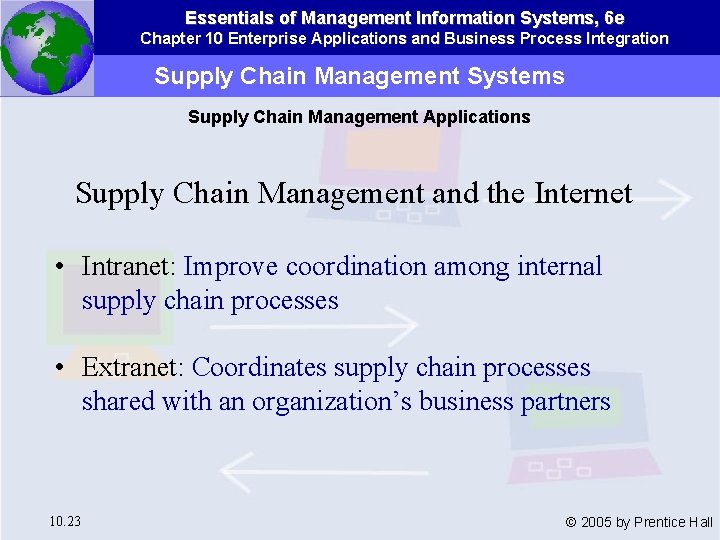 Essentials of Management Information Systems, 6e
Chapter 10 Enterprise Applications and Business Process Integration

Supply Chain Management Systems

Supply Chain Management Applications

Supply Chain Management and the Internet

• Intranet: Improve coordination among internal supply chain processes

• Extranet: Coordinates supply chain processes shared with an organization's business partners

10.23

© 2005 by Prentice Hall